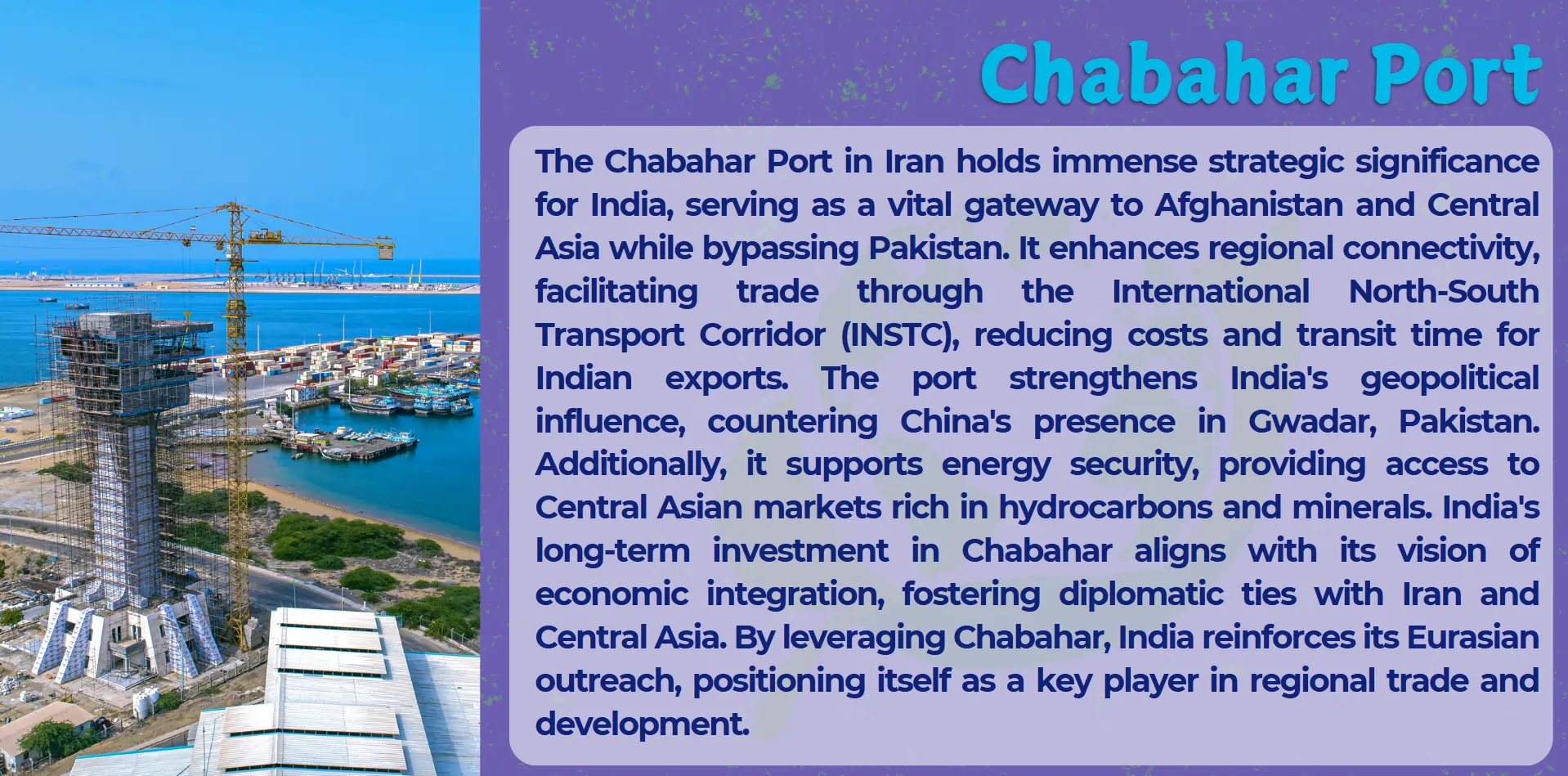 Chabahar Port

The Chabahar Port in Iran holds immense strategic significance for India, serving as a vital gateway to Afghanistan and Central Asia while bypassing Pakistan. It enhances regional connectivity, facilitating trade through the International North-South Transport Corridor (INSTC), reducing costs and transit time for Indian exports. The port strengthens India's geopolitical influence, countering China's presence in Gwadar, Pakistan. Additionally, it supports energy security, providing access to Central Asian markets rich in hydrocarbons and minerals. India's long-term investment in Chabahar aligns with its vision of economic integration, fostering diplomatic ties with Iran and Central Asia. By leveraging Chabahar, India reinforces its Eurasian outreach, positioning itself as a key player in regional trade and development.